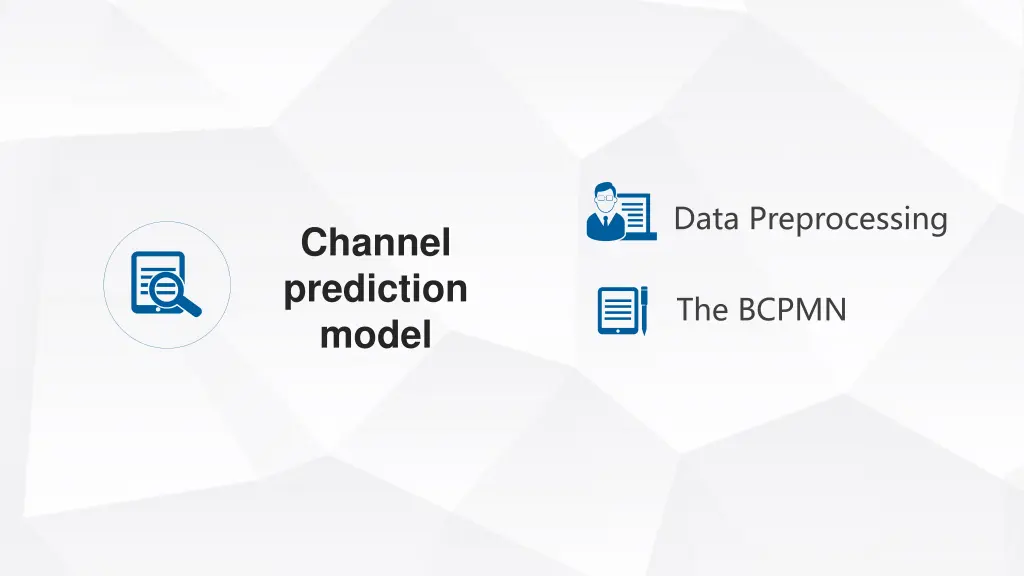 Channel prediction model

Data Preprocessing

The BCPMN